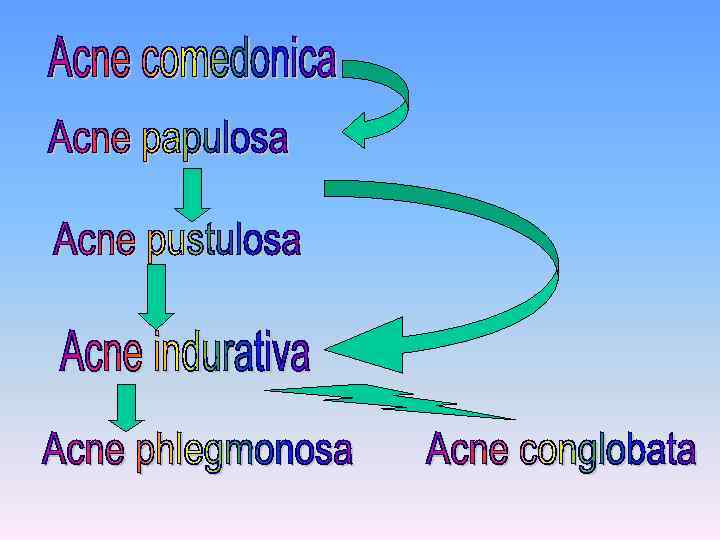 Acne comedonica

Acne papulosa

Acne pustulosa

Acne indurativa

Acne phlegmonosa

Acne conglobata